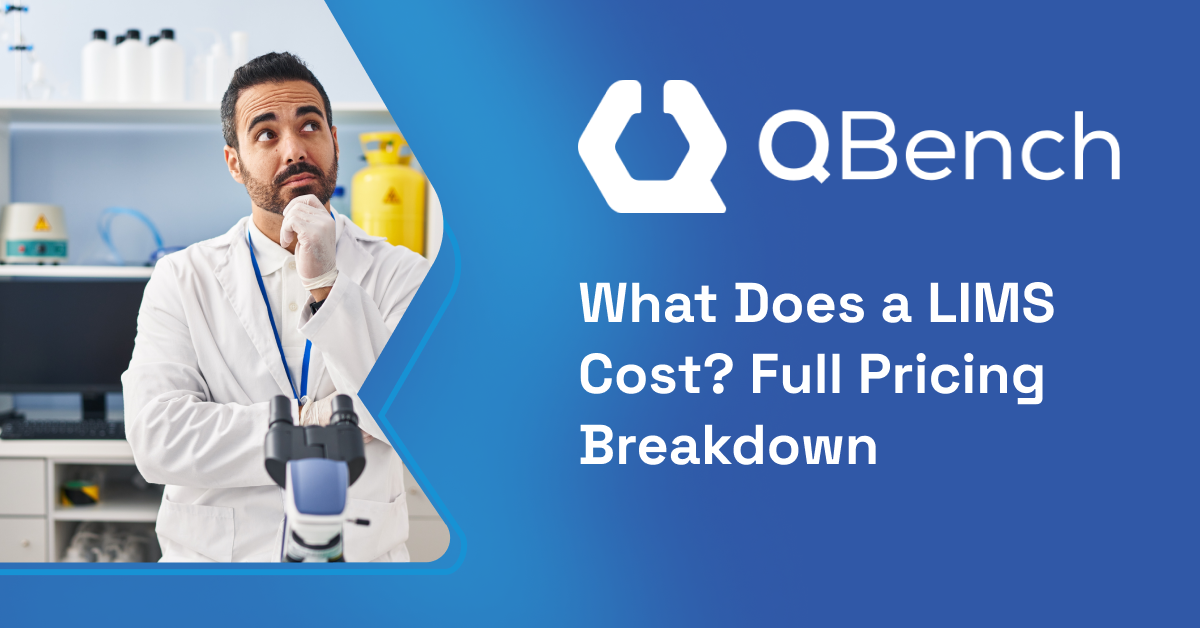 QBench

What Does a LIMS Cost? Full Pricing Breakdown